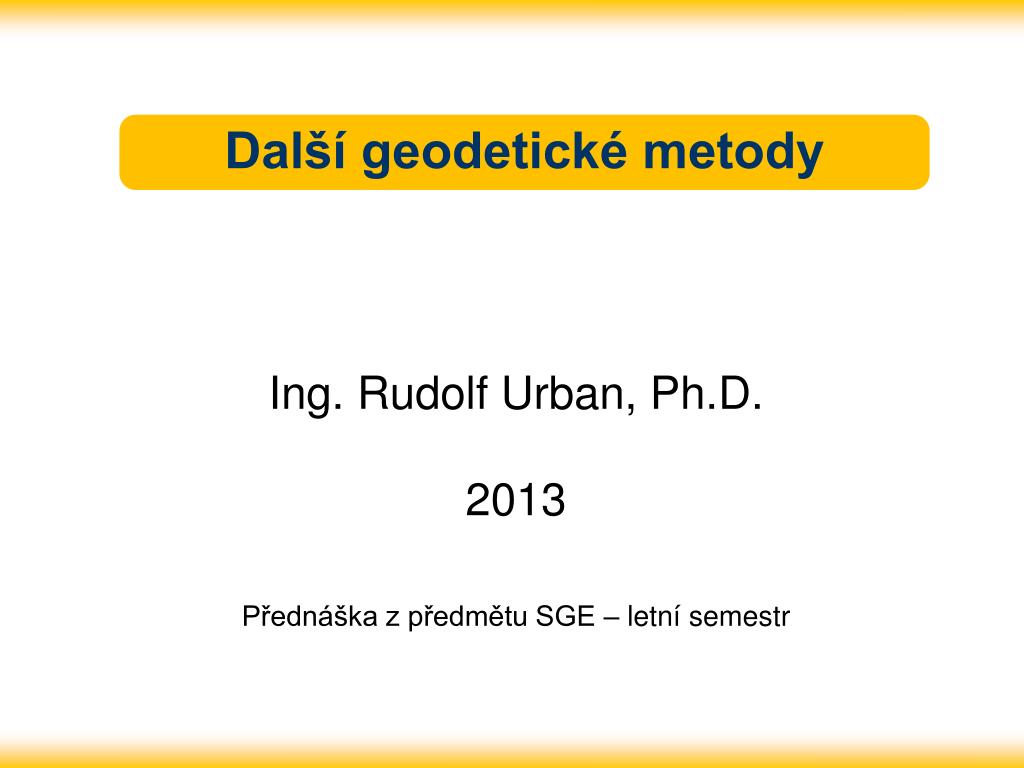 Další geodetické metody

Ing. Rudolf Urban, Ph.D.

2013

Přednáška z předmětu SGE – letní semestr